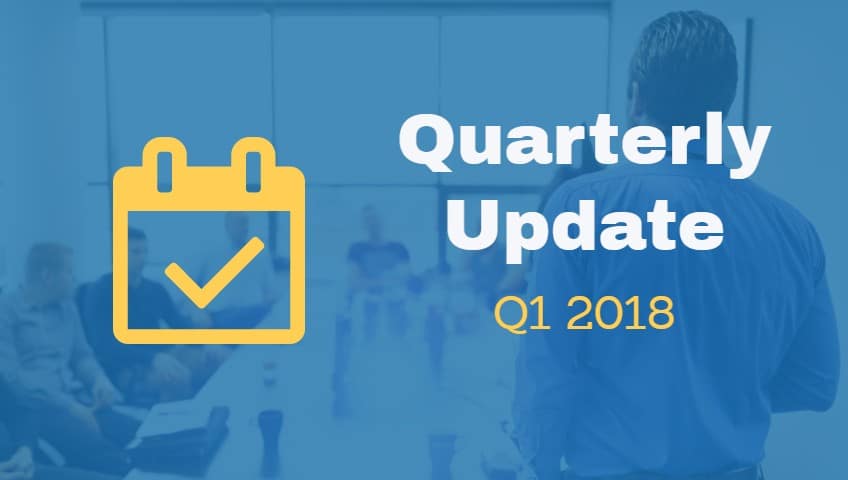 Quarterly Update

Q1 2018